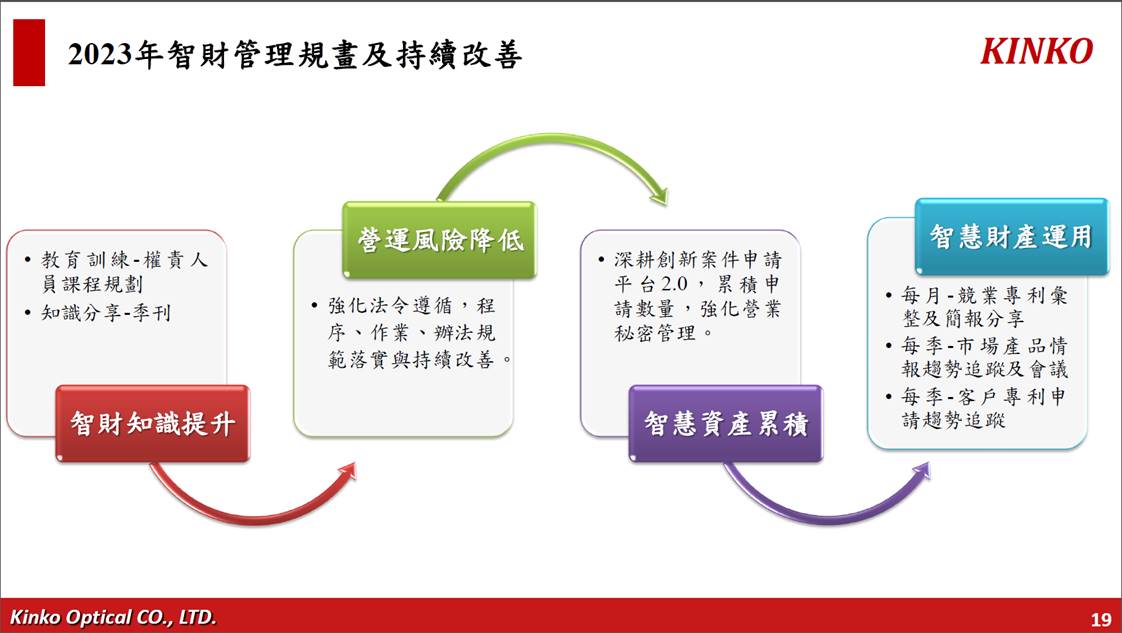 2023年智財管理規畫及持續改善

KINKO

• 教育訓練-權責人員課程規劃
• 知識分享-季刊

智財知識提升

營運風險降低

• 強化法令遵循，程序、作業、辦法規範落實與持續改善。

• 深耕創新案件申請平台2.0，累積申請數量，強化營業秘密管理。

智慧資產累積

智慧財產運用

• 每月-競業專利彙整及簡報分享
• 每季-市場產品情報趨勢追蹤及會議
• 每季-客戶專利申請趨勢追蹤

Kinko Optical CO., LTD.

19